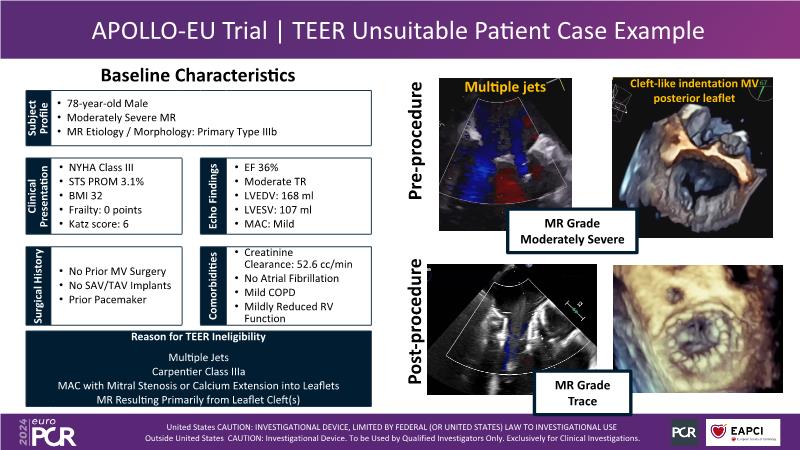 APOLLO-EU Trial | TEER Unsuitable Patient Case Example

Baseline Characteristics

Subject Profile
• 78-year-old Male
• Moderately Severe MR
• MR Etiology / Morphology: Primary Type IIIb

Clinical Presentation
• NYHA Class III
• STS PROM 3.1%
• BMI 32
• Frailty: 0 points
• Katz score: 6

Echo Findings
• EF 36%
• Moderate TR
• LVEDV: 168 ml
• LVESV: 107 ml
• MAC: Mild

Surgical History
• No Prior MV Surgery
• No SAV/TAV Implants
• Prior Pacemaker

Comorbidities
• Creatinine Clearance: 52.6 cc/min
• No Atrial Fibrillation
• Mild COPD
• Mildly Reduced RV Function

Reason for TEER Ineligibility
Multiple Jets
Carpentier Class IIIa
MAC with Mitral Stenosis or Calcium Extension into Leaflets
MR Resulting Primarily from Leaflet Cleft(s)

Pre-procedure

Multiple jets

Cleft-like indentation MV posterior leaflet

MR Grade
Moderately Severe

Post-procedure

MR Grade
Trace

2024 euro PCR

United States CAUTION: INVESTIGATIONAL DEVICE, LIMITED BY FEDERAL (OR UNITED STATES) LAW TO INVESTIGATIONAL USE
Outside United States CAUTION: Investigational Device. To be Used by Qualified Investigators Only. Exclusively for Clinical Investigations.

PCR

EAPCI